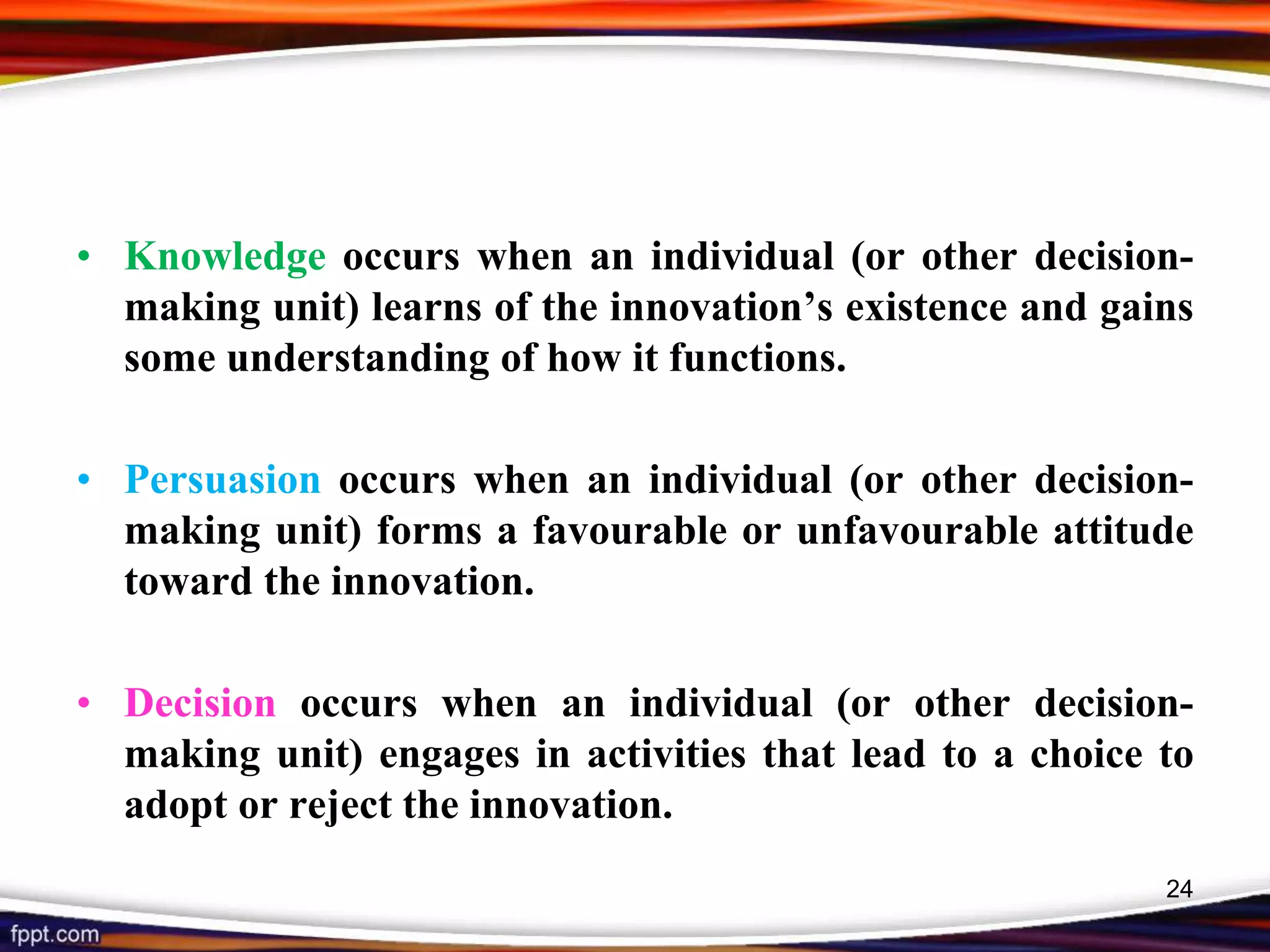 • Knowledge occurs when an individual (or other decision-making unit) learns of the innovation’s existence and gains some understanding of how it functions.

• Persuasion occurs when an individual (or other decision-making unit) forms a favourable or unfavourable attitude toward the innovation.

• Decision occurs when an individual (or other decision-making unit) engages in activities that lead to a choice to adopt or reject the innovation.

24

fppt.com